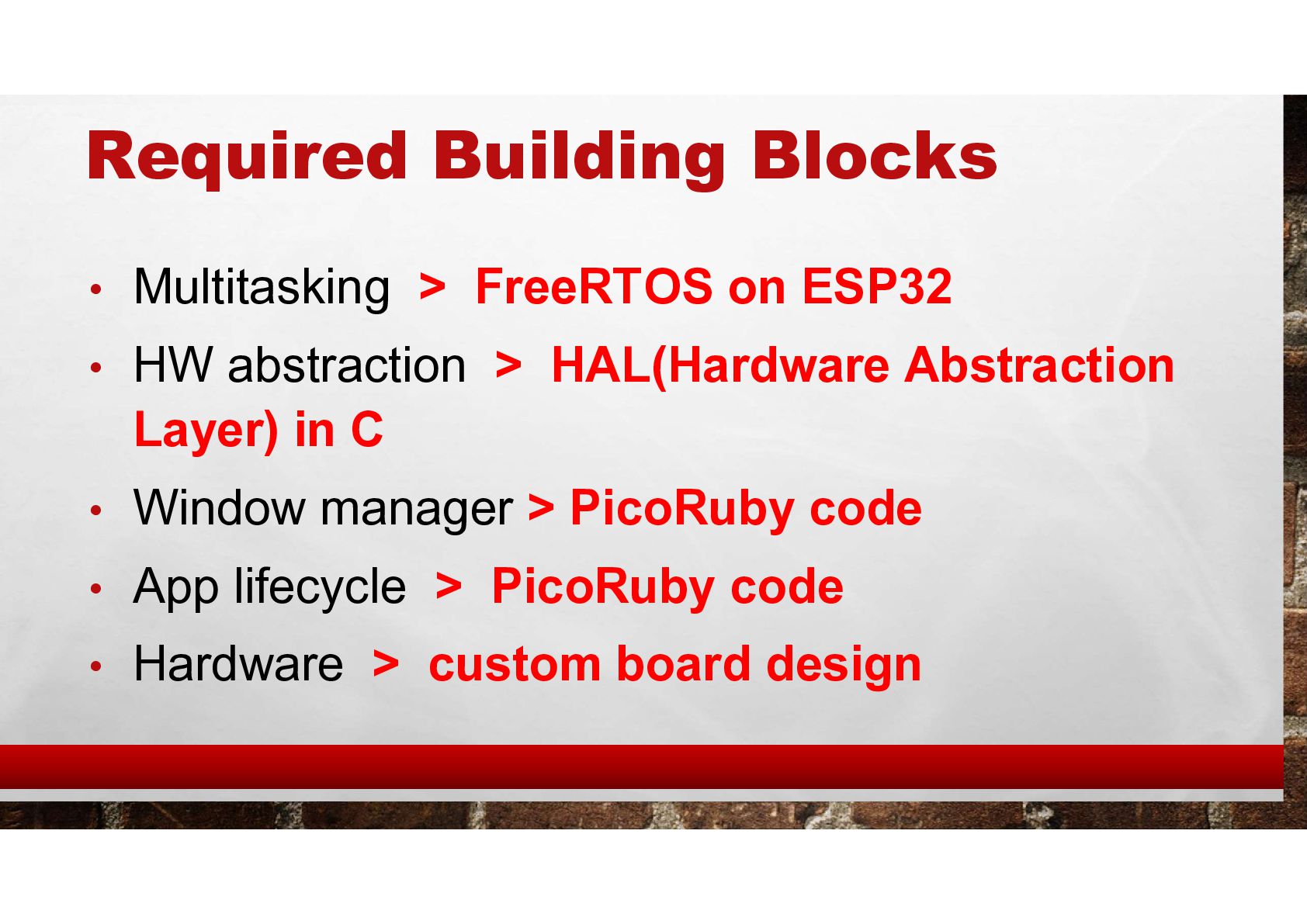 Required Building Blocks

• Multitasking > FreeRTOS on ESP32
• HW abstraction > HAL(Hardware Abstraction Layer) in C
• Window manager > PicoRuby code
• App lifecycle > PicoRuby code
• Hardware > custom board design